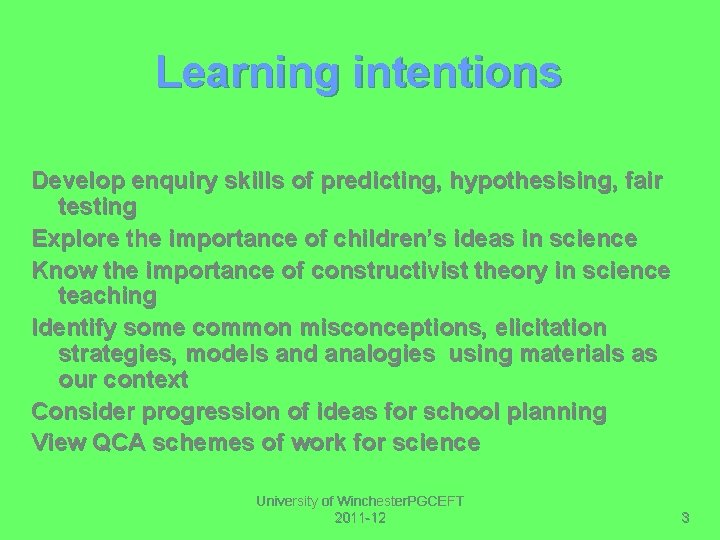 Learning intentions

Develop enquiry skills of predicting, hypothesising, fair testing

Explore the importance of children's ideas in science

Know the importance of constructivist theory in science teaching

Identify some common misconceptions, elicitation strategies, models and analogies using materials as our context

Consider progression of ideas for school planning

View QCA schemes of work for science

University of WinchesterPGCEFT
2011-12

3